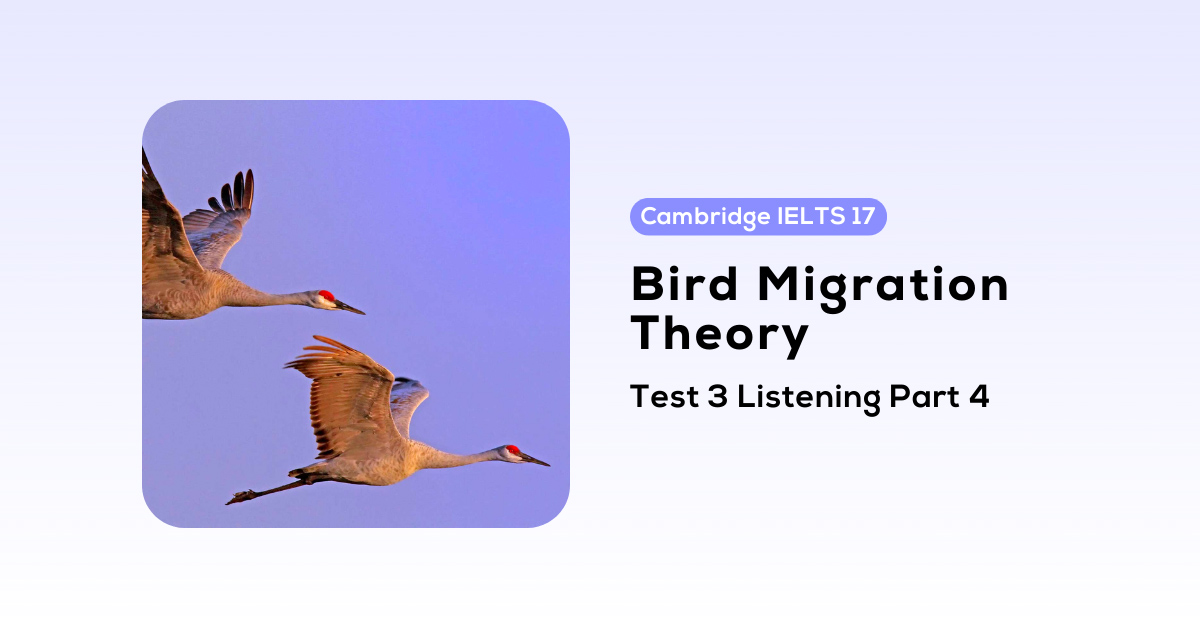 Cambridge IELTS 17

Bird Migration Theory

Test 3 Listening Part 4